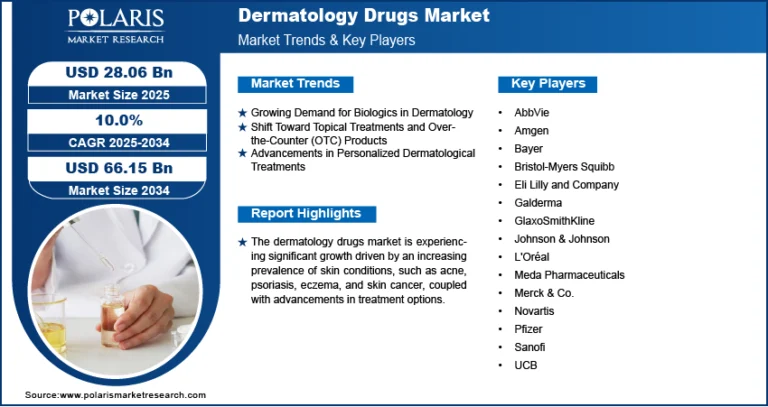 POLARIS
MARKET RESEARCH

Dermatology Drugs Market
Market Trends & Key Players

USD 28.06 Bn
Market Size 2025

10.0%
CAGR 2025-2034

USD 66.15 Bn
Market Size 2034

Market Trends

★ Growing Demand for Biologics in Dermatology
★ Shift Toward Topical Treatments and Over-the-Counter (OTC) Products
★ Advancements in Personalized Dermatological Treatments

Report Highlights

★ The dermatology drugs market is experiencing significant growth driven by an increasing prevalence of skin conditions, such as acne, psoriasis, eczema, and skin cancer, coupled with advancements in treatment options.

Key Players

• AbbVie
• Amgen
• Bayer
• Bristol-Myers Squibb
• Eli Lilly and Company
• Galderma
• GlaxoSmithKline
• Johnson & Johnson
• L'Oréal
• Meda Pharmaceuticals
• Merck & Co.
• Novartis
• Pfizer
• Sanofi
• UCB

Source:www.polarismarketresearch.com